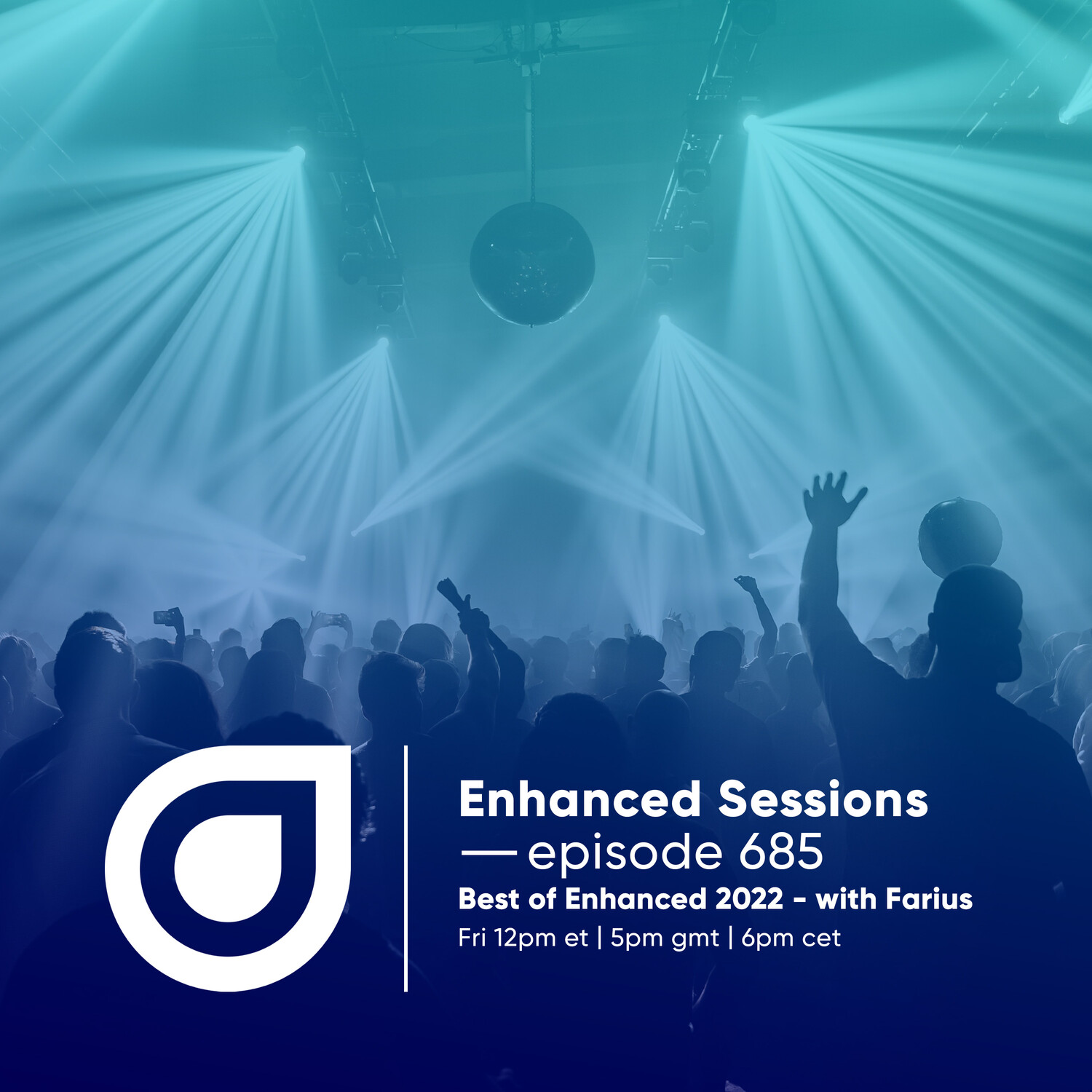 Enhanced Sessions
— episode 685
Best of Enhanced 2022 - with Farius
Fri 12pm et | 5pm gmt | 6pm cet